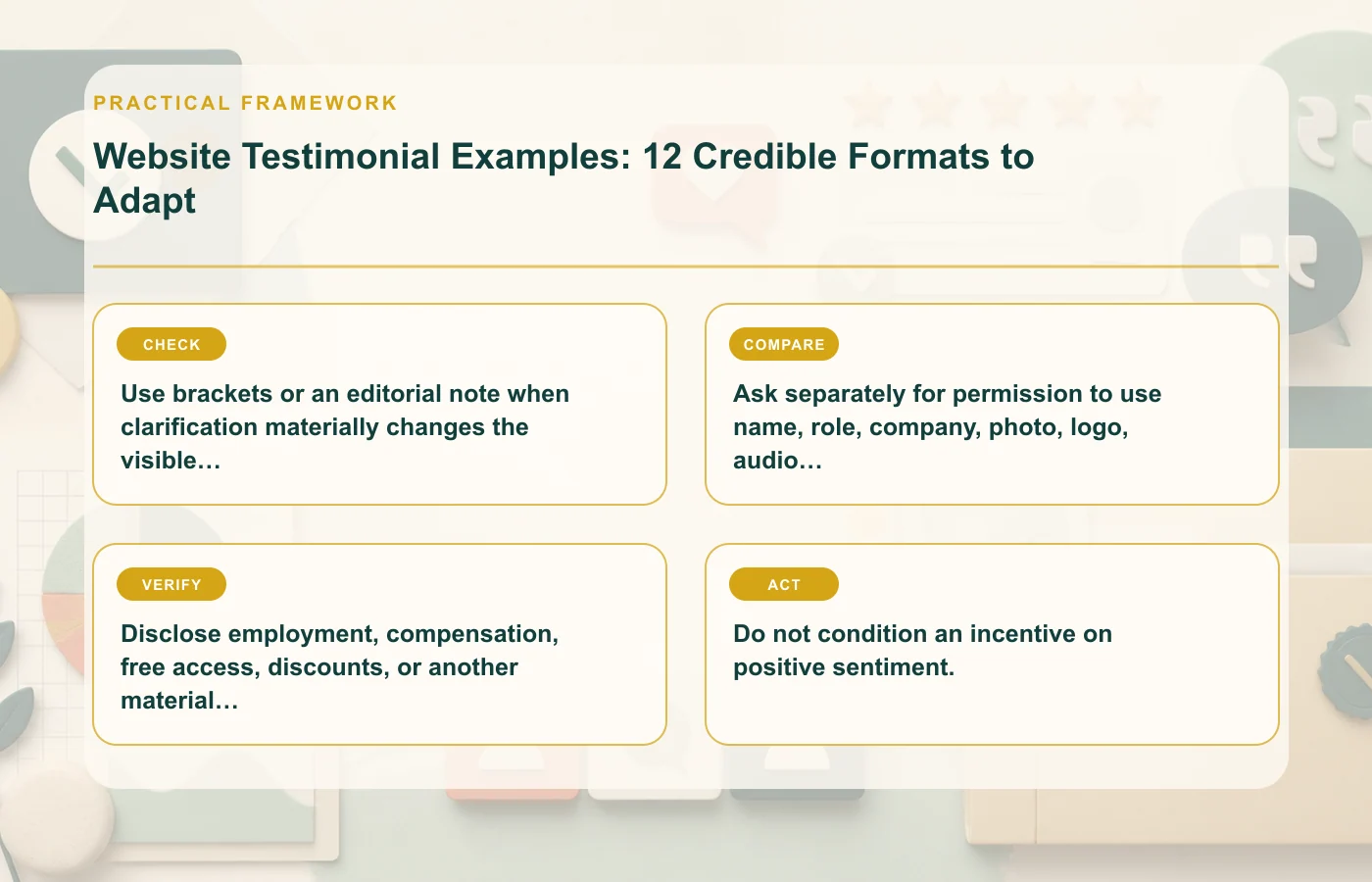 PRACTICAL FRAMEWORK

Website Testimonial Examples: 12 Credible Formats to Adapt

CHECK

Use brackets or an editorial note when clarification materially changes the visible…

COMPARE

Ask separately for permission to use name, role, company, photo, logo, audio…

VERIFY

Disclose employment, compensation, free access, discounts, or another material…

ACT

Do not condition an incentive on positive sentiment.